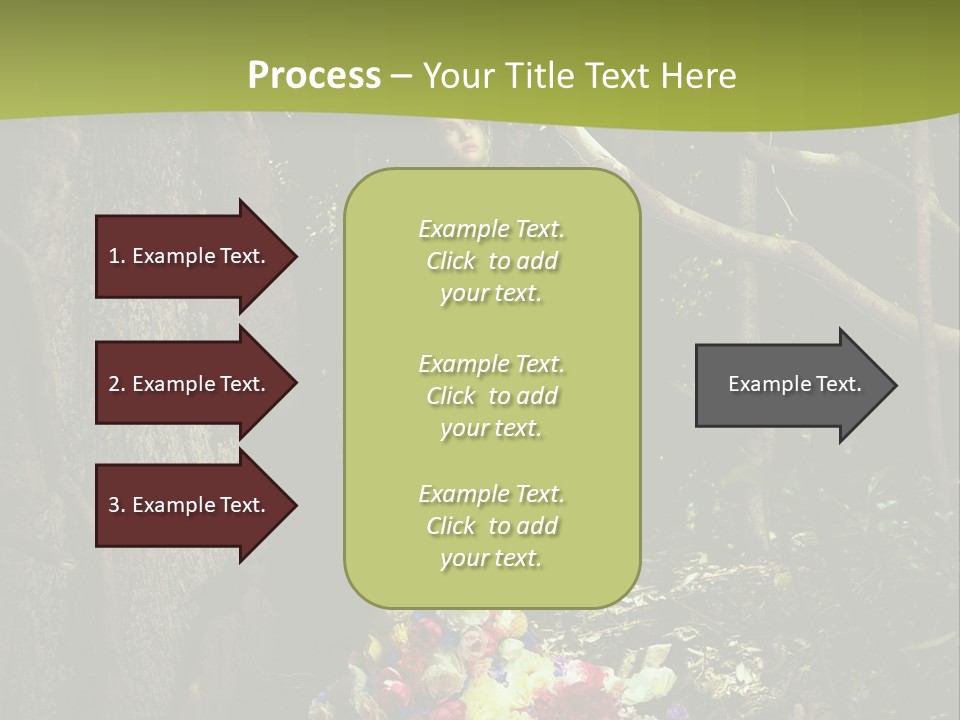 Process – Your Title Text Here

1. Example Text.

2. Example Text.

3. Example Text.

Example Text. Click to add your text.

Example Text. Click to add your text.

Example Text. Click to add your text.

Example Text.